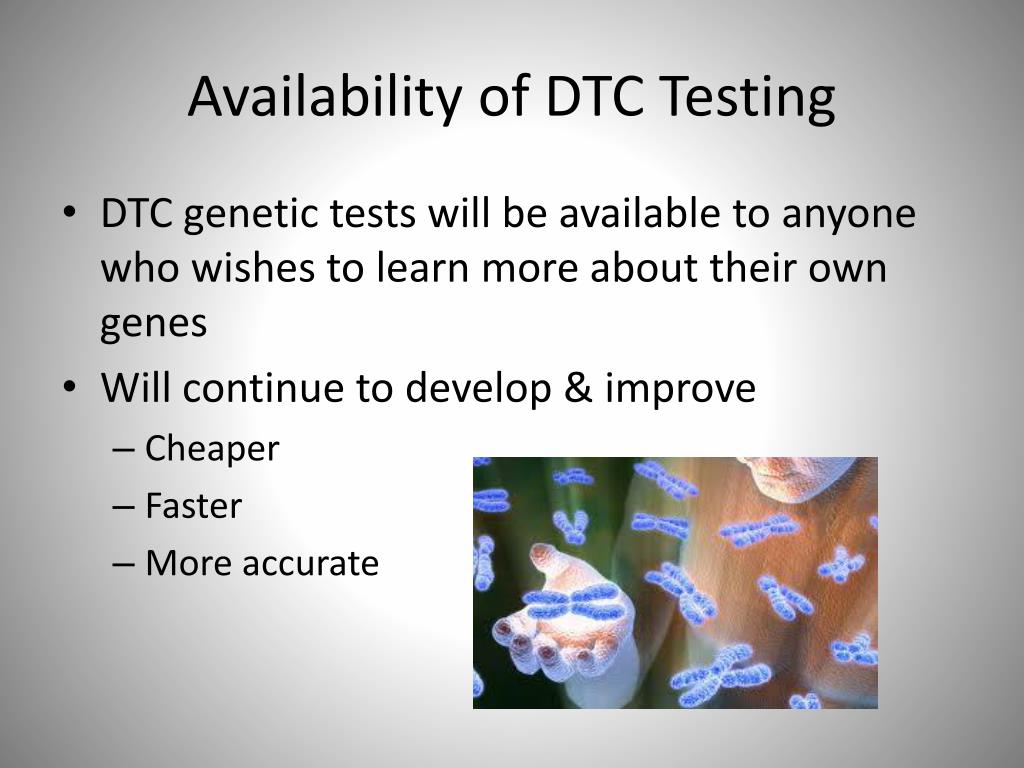 Availability of DTC Testing

• DTC genetic tests will be available to anyone who wishes to learn more about their own genes
• Will continue to develop & improve
– Cheaper
– Faster
– More accurate